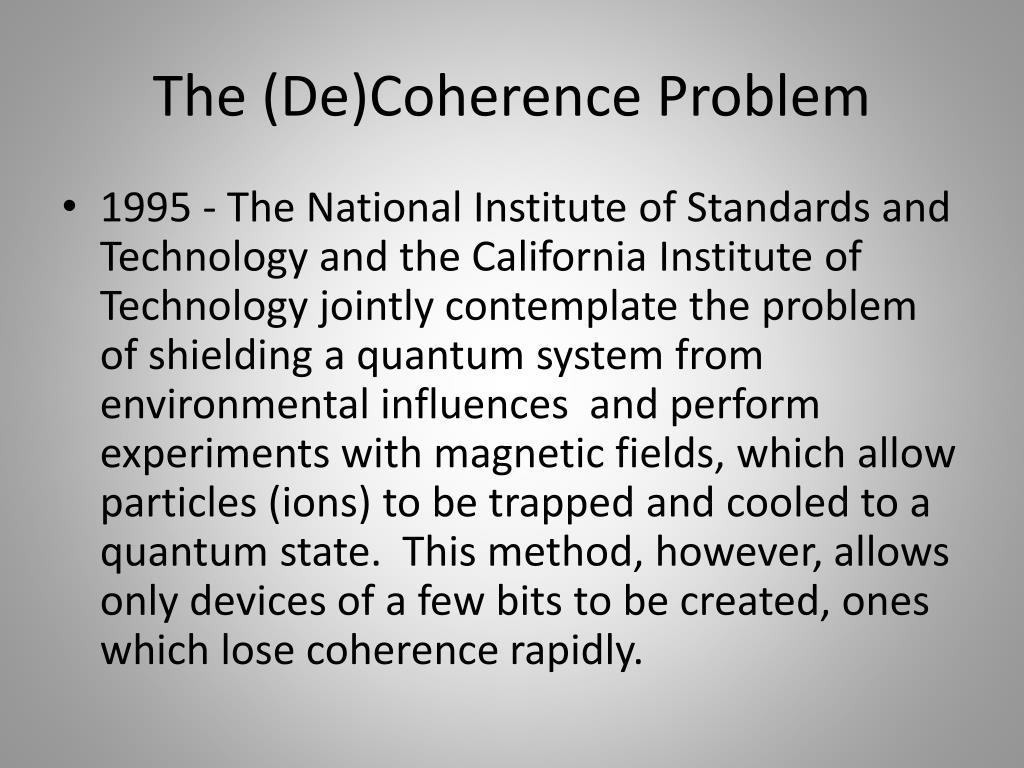 The (De)Coherence Problem

• 1995 - The National Institute of Standards and Technology and the California Institute of Technology jointly contemplate the problem of shielding a quantum system from environmental influences and perform experiments with magnetic fields, which allow particles (ions) to be trapped and cooled to a quantum state. This method, however, allows only devices of a few bits to be created, ones which lose coherence rapidly.